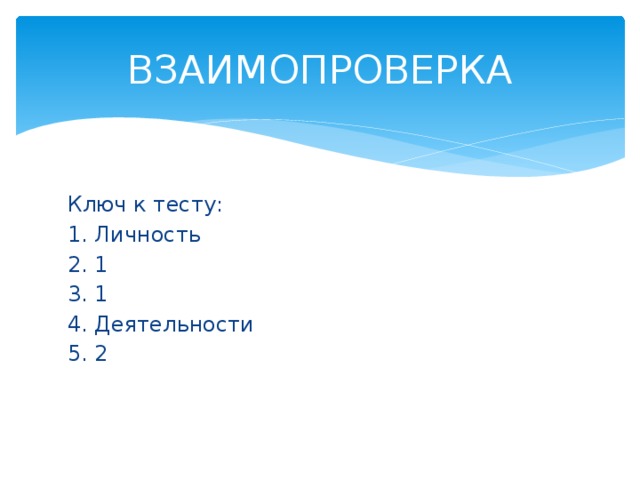 ВЗАИМОПРОВЕРКА

Ключ к тесту:
1. Личность
2. 1
3. 1
4. Деятельности
5. 2